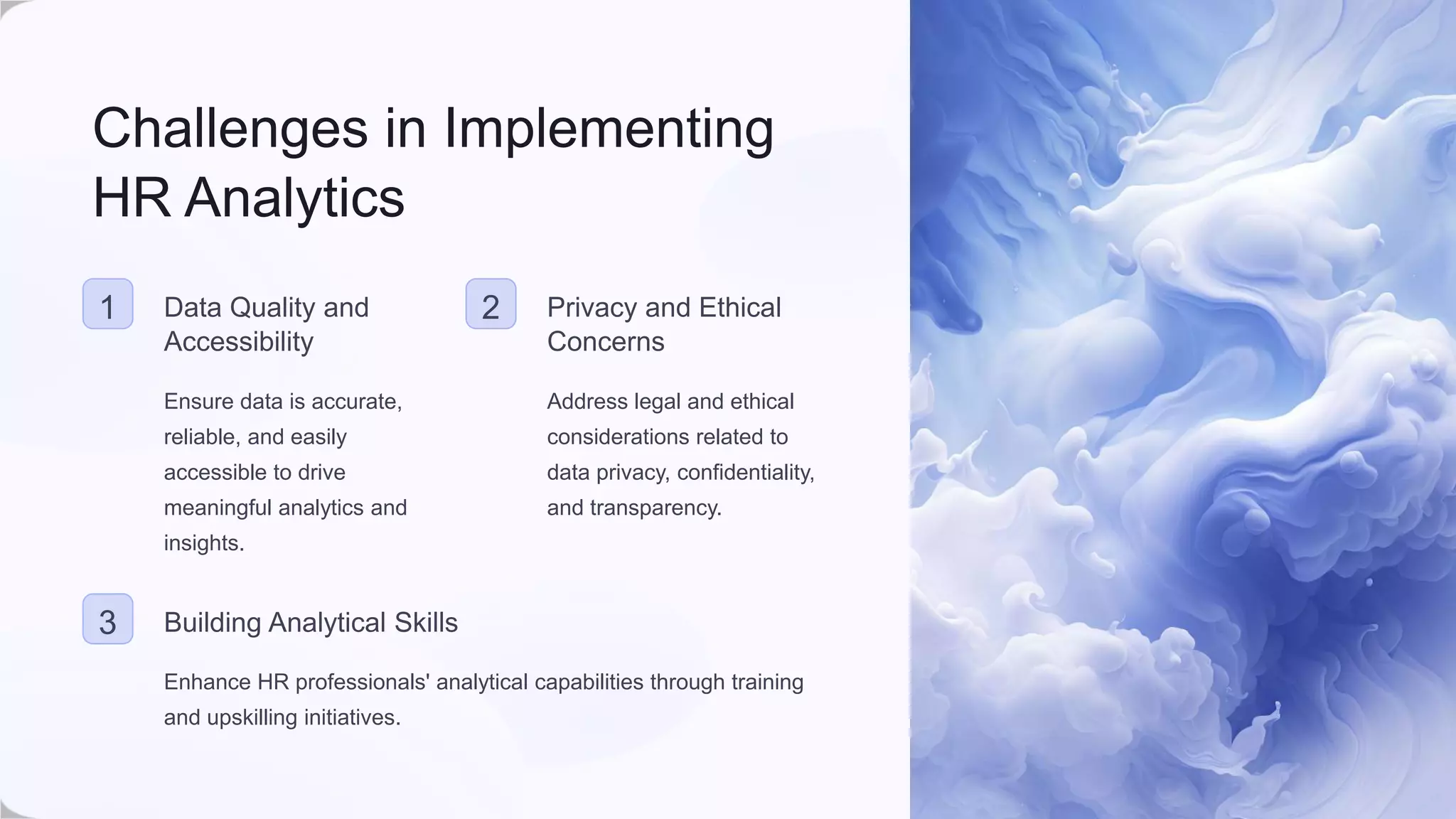 Challenges in Implementing HR Analytics

1

Data Quality and Accessibility

Ensure data is accurate, reliable, and easily accessible to drive meaningful analytics and insights.

2

Privacy and Ethical Concerns

Address legal and ethical considerations related to data privacy, confidentiality, and transparency.

3

Building Analytical Skills

Enhance HR professionals' analytical capabilities through training and upskilling initiatives.